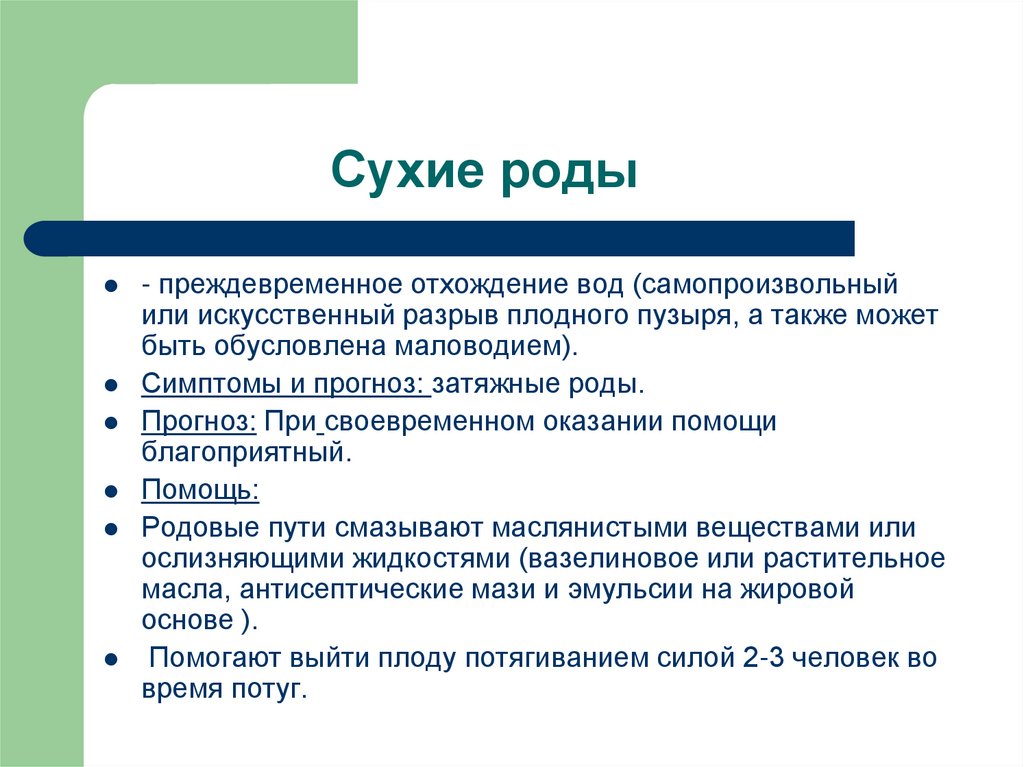 Сухие роды

- - преждевременное отхождение вод (самопроизвольный или искусственный разрыв плодного пузыря, а также может быть обусловлена маловодием).
- Симптомы и прогноз: затяжные роды.
- Прогноз: При своевременном оказании помощи благоприятный.
- Помощь:
- Родовые пути смазывают маслянистыми веществами или ослизняющими жидкостями (вазелиновое или растительное масла, антисептические мази и эмульсии на жировой основе ).
- Помогают выйти плоду потягиванием силой 2-3 человек во время потуг.